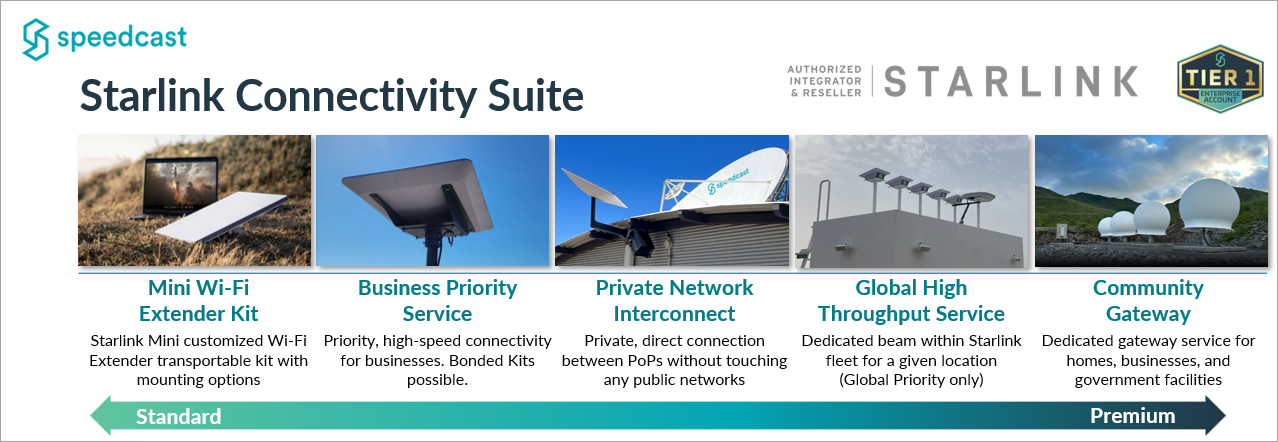 speedcast

Starlink Connectivity Suite

AUTHORIZED INTEGRATOR & RESELLER | STARLINK

TIER 1 ENTERPRISE ACCOUNT

speedcast

Mini Wi-Fi Extender Kit
Starlink Mini customized Wi-Fi Extender transportable kit with mounting options

Business Priority Service
Priority, high-speed connectivity for businesses. Bonded Kits possible.

Private Network Interconnect
Private, direct connection between PoPs without touching any public networks

Global High Throughput Service
Dedicated beam within Starlink fleet for a given location (Global Priority only)

Community Gateway
Dedicated gateway service for homes, businesses, and government facilities

Standard

Premium